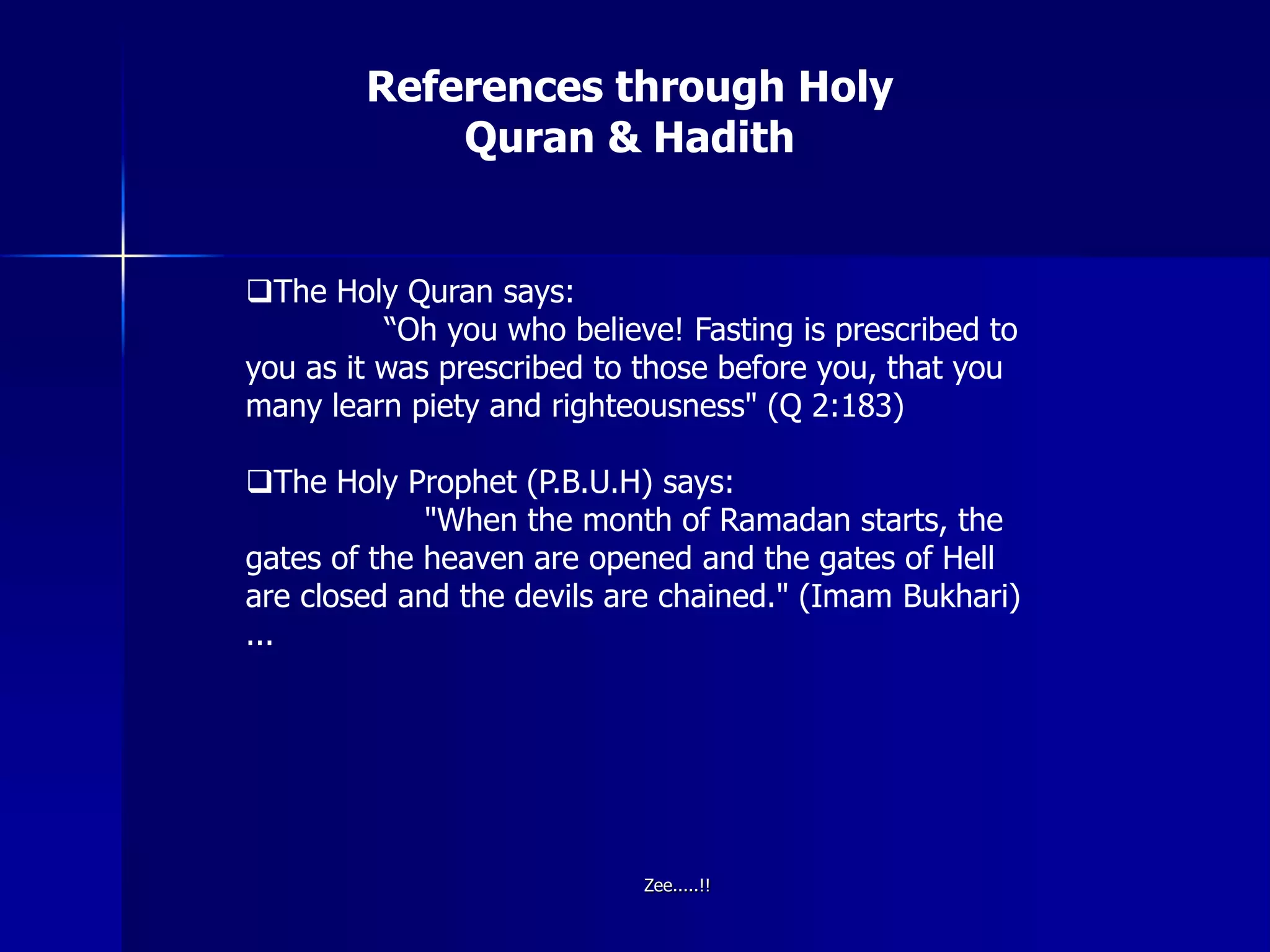 References through Holy Quran & Hadith

❑The Holy Quran says:
“Oh you who believe! Fasting is prescribed to you as it was prescribed to those before you, that you many learn piety and righteousness" (Q 2:183)

❑The Holy Prophet (P.B.U.H) says:
"When the month of Ramadan starts, the gates of the heaven are opened and the gates of Hell are closed and the devils are chained." (Imam Bukhari) ...

Zee.....!!